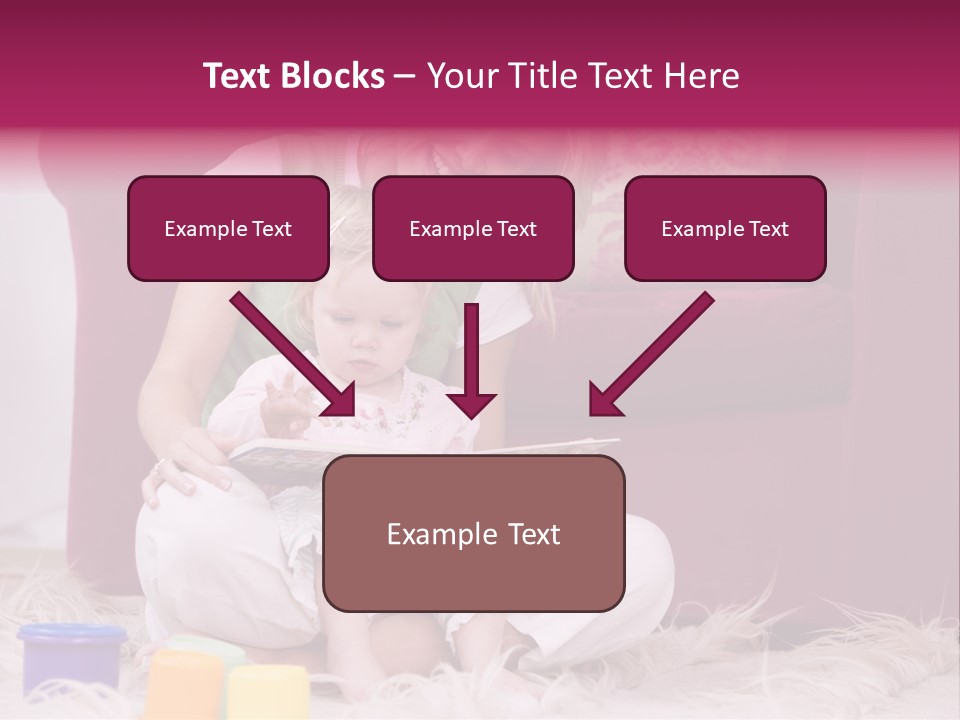 Text Blocks – Your Title Text Here

Example Text

Example Text

Example Text

Example Text